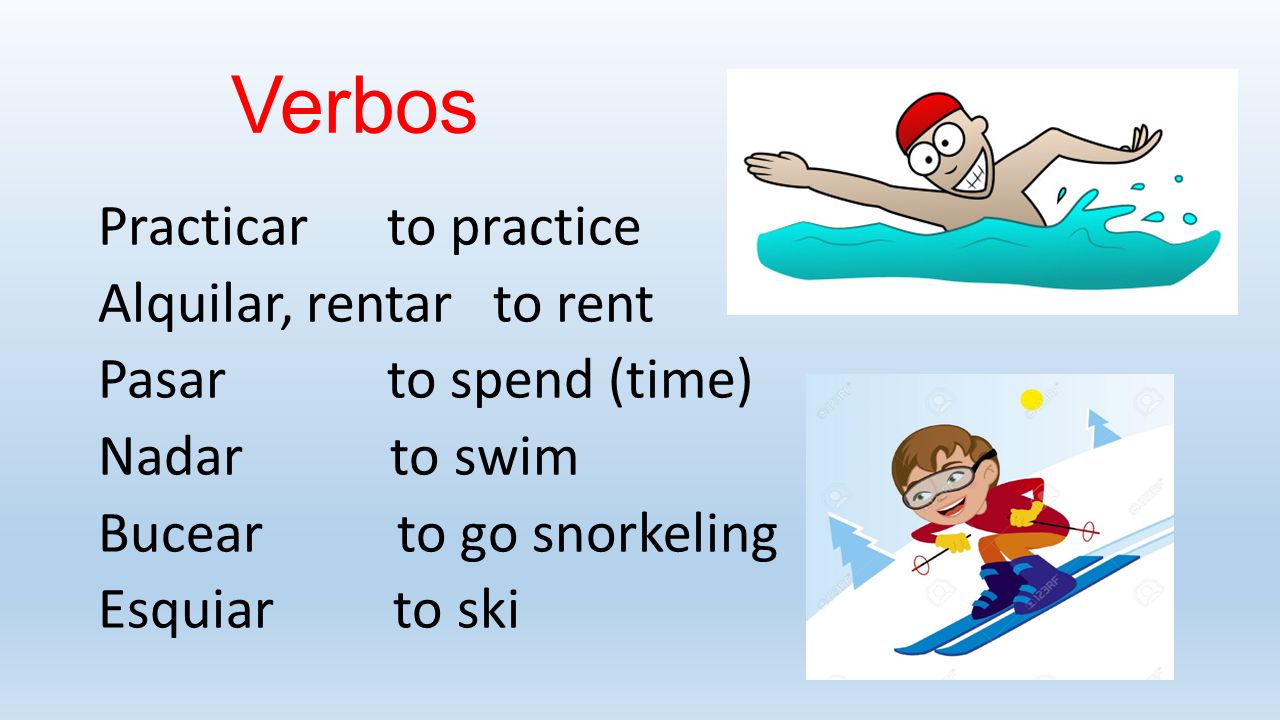 Verbos

Practicar to practice
Alquilar, rentar to rent
Pasar to spend (time)
Nadar to swim
Bucear to go snorkeling
Esquiar to ski

123RF